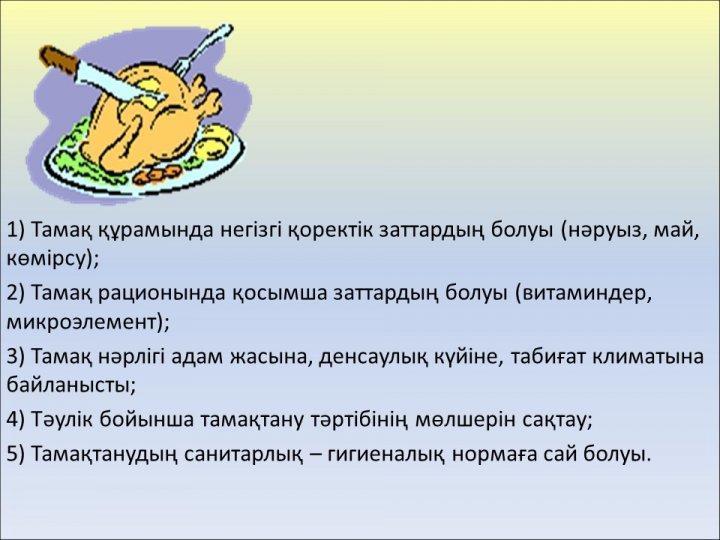 1) Тамақ құрамында негізгі қоректік заттардың болуы (нәруыз, май, көмірсу);

2) Тамақ рационында қосымша заттардың болуы (витаминдер, микроэлемент);

3) Тамақ нәрлігі адам жасына, денсаулық күйіне, табиғат климатына байланысты;

4) Тәулік бойынша тамақтану тәртібінің мөлшерін сақтау;

5) Тамақтанудың санитарлық – гигиеналық нормаға сай болуы.